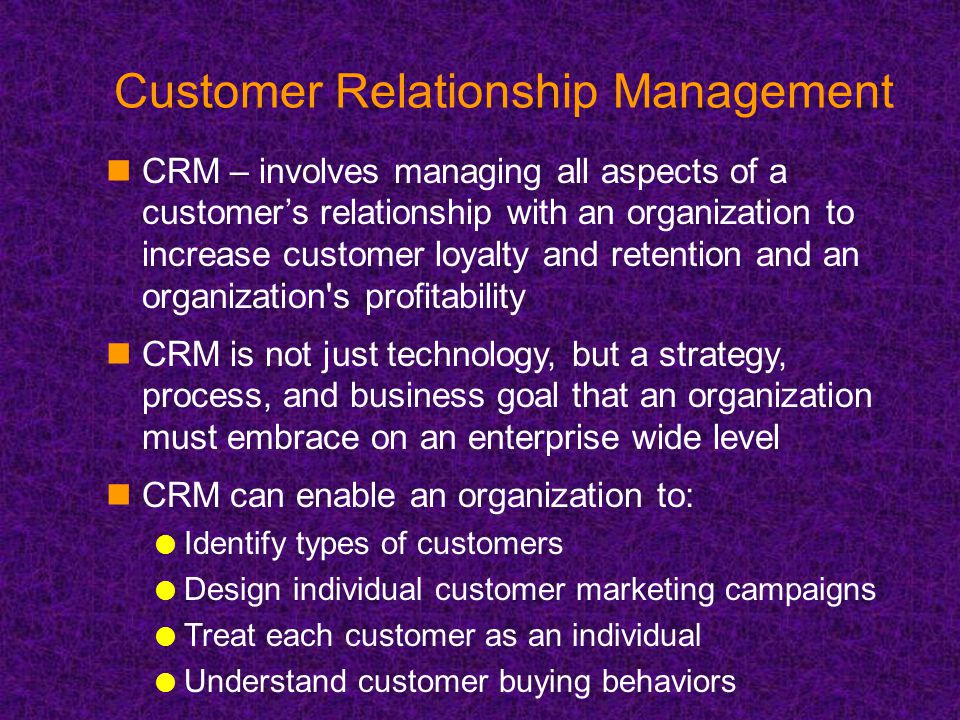 Customer Relationship Management

CRM – involves managing all aspects of a customer’s relationship with an organization to increase customer loyalty and retention and an organization's profitability

CRM is not just technology, but a strategy, process, and business goal that an organization must embrace on an enterprise wide level

CRM can enable an organization to:

Identify types of customers

Design individual customer marketing campaigns

Treat each customer as an individual

Understand customer buying behaviors